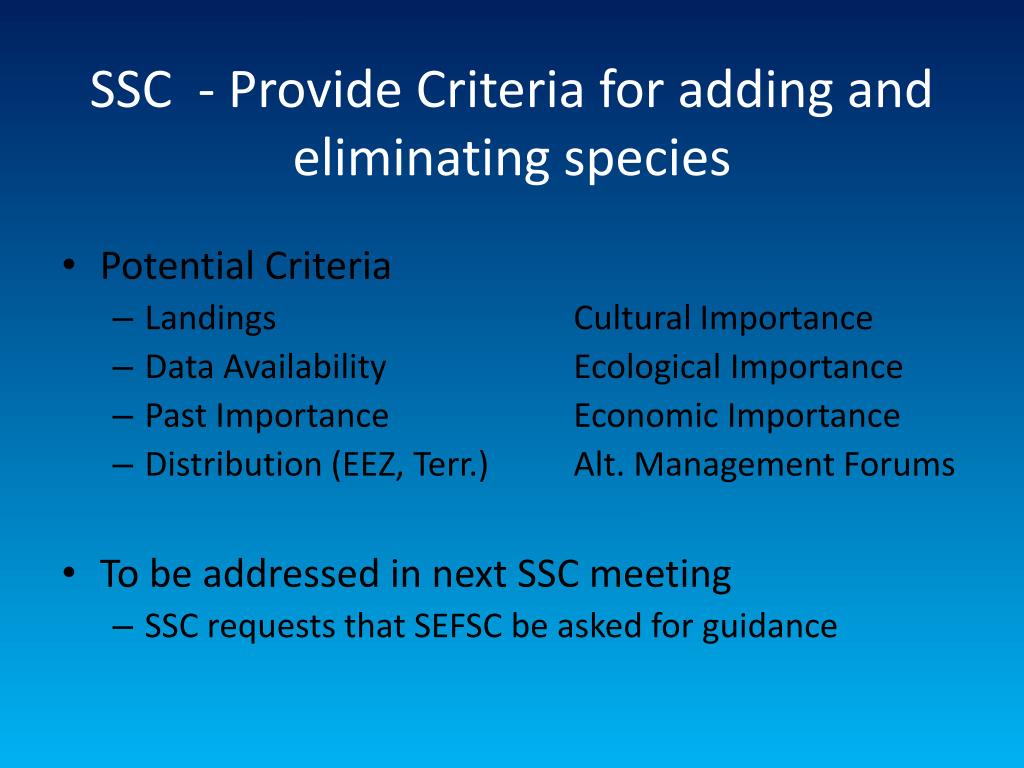 SSC - Provide Criteria for adding and eliminating species

• Potential Criteria
– Landings
– Data Availability
– Past Importance
– Distribution (EEZ, Terr.)

Cultural Importance
Ecological Importance
Economic Importance
Alt. Management Forums

• To be addressed in next SSC meeting
– SSC requests that SEFSC be asked for guidance